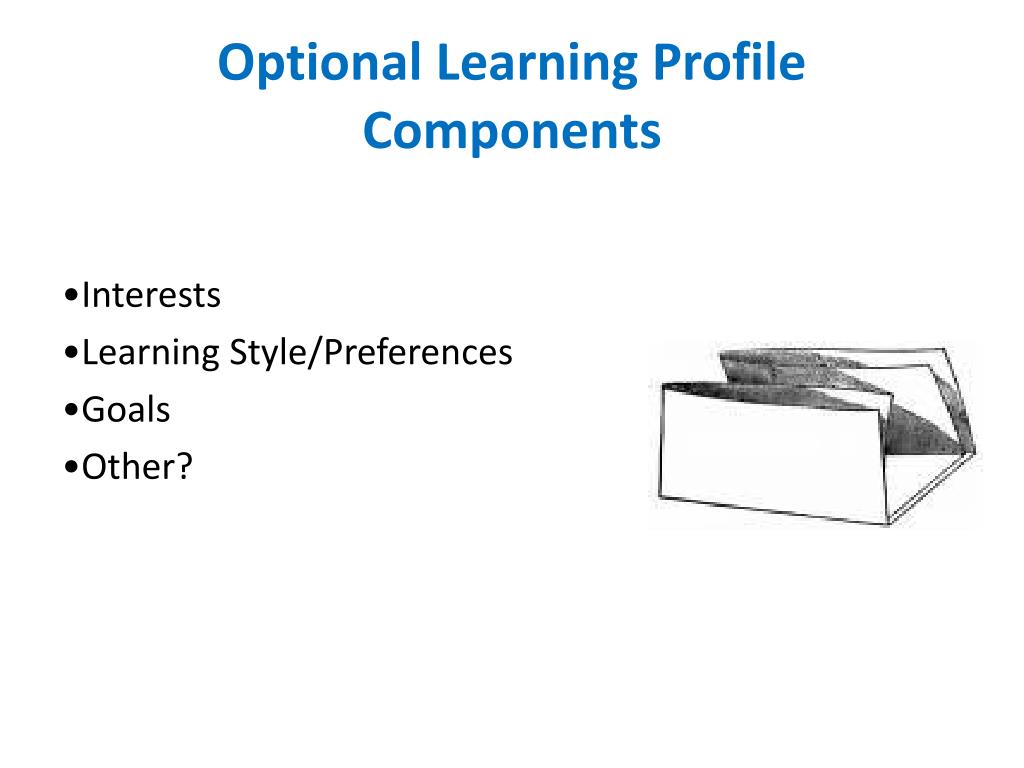 Optional Learning Profile Components

•Interests
•Learning Style/Preferences
•Goals
•Other?